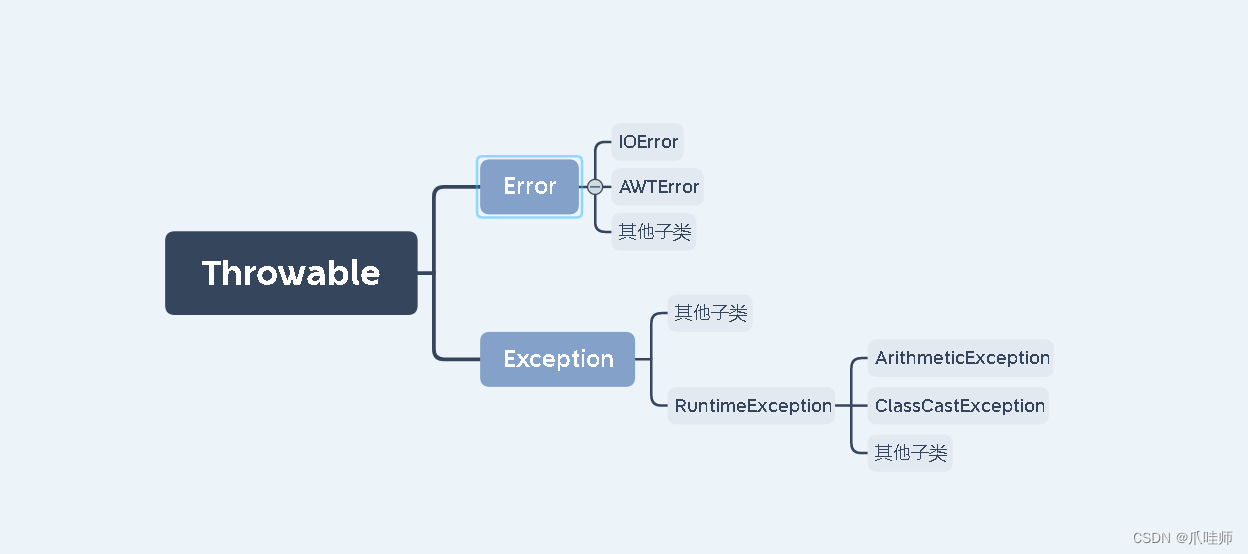 Throwable

Error

IOError

AWTError

其他子类

Exception

其他子类

RuntimeException

ArithmeticException

ClassCastException

其他子类

CSDN @爪哇师